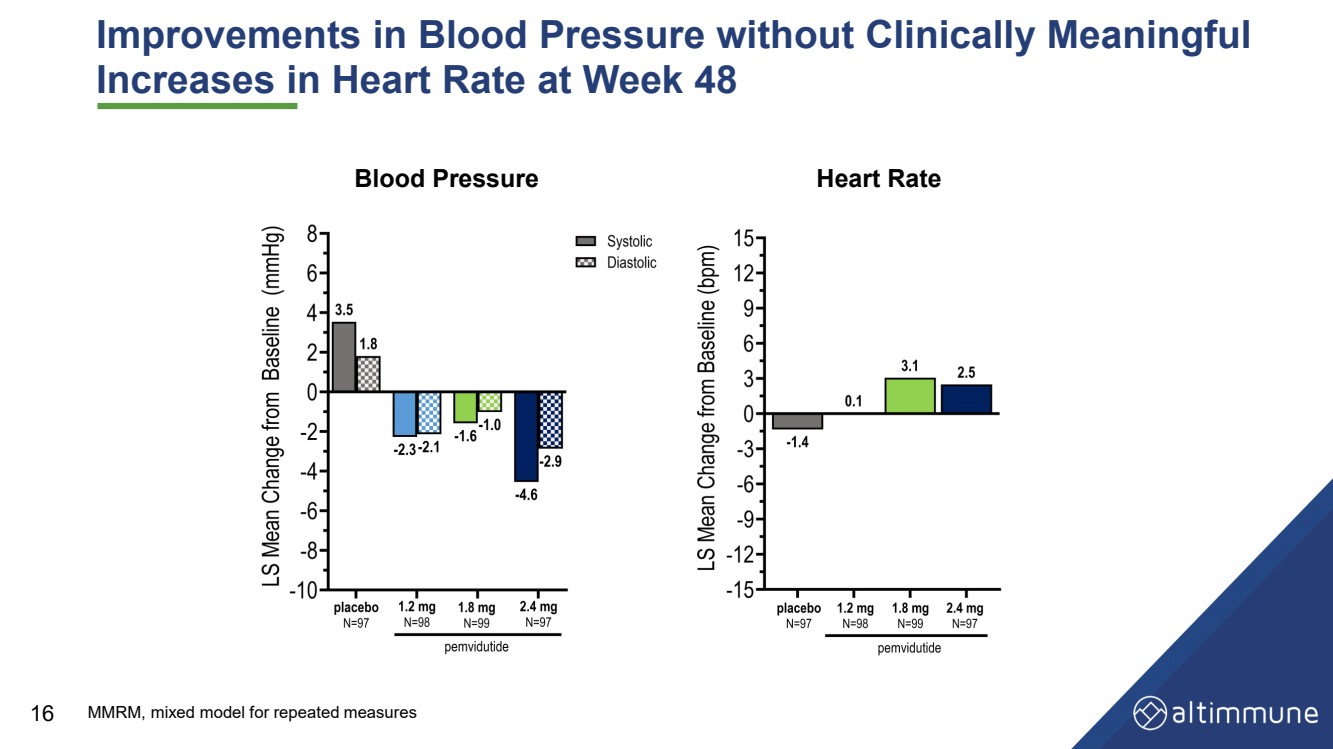 Improvements in Blood Pressure without Clinically Meaningful Increases in Heart Rate at Week 48

Blood Pressure

LS Mean Change from Baseline (mmHg)

8
6
4
2
0
-2
-4
-6
-8
-10

Systolic
Diastolic

3.5
1.8
-2.3
-2.1
-1.6
-1.0
-4.6
-2.9

placebo N=97
1.2 mg N=98
1.8 mg N=99
2.4 mg N=97
pemvidutide

Heart Rate

LS Mean Change from Baseline (bpm)

15
12
9
6
3
0
-3
-6
-9
-12
-15

-1.4
0.1
3.1
2.5

placebo N=97
1.2 mg N=98
1.8 mg N=99
2.4 mg N=97
pemvidutide

16 MMRM, mixed model for repeated measures

altimmune